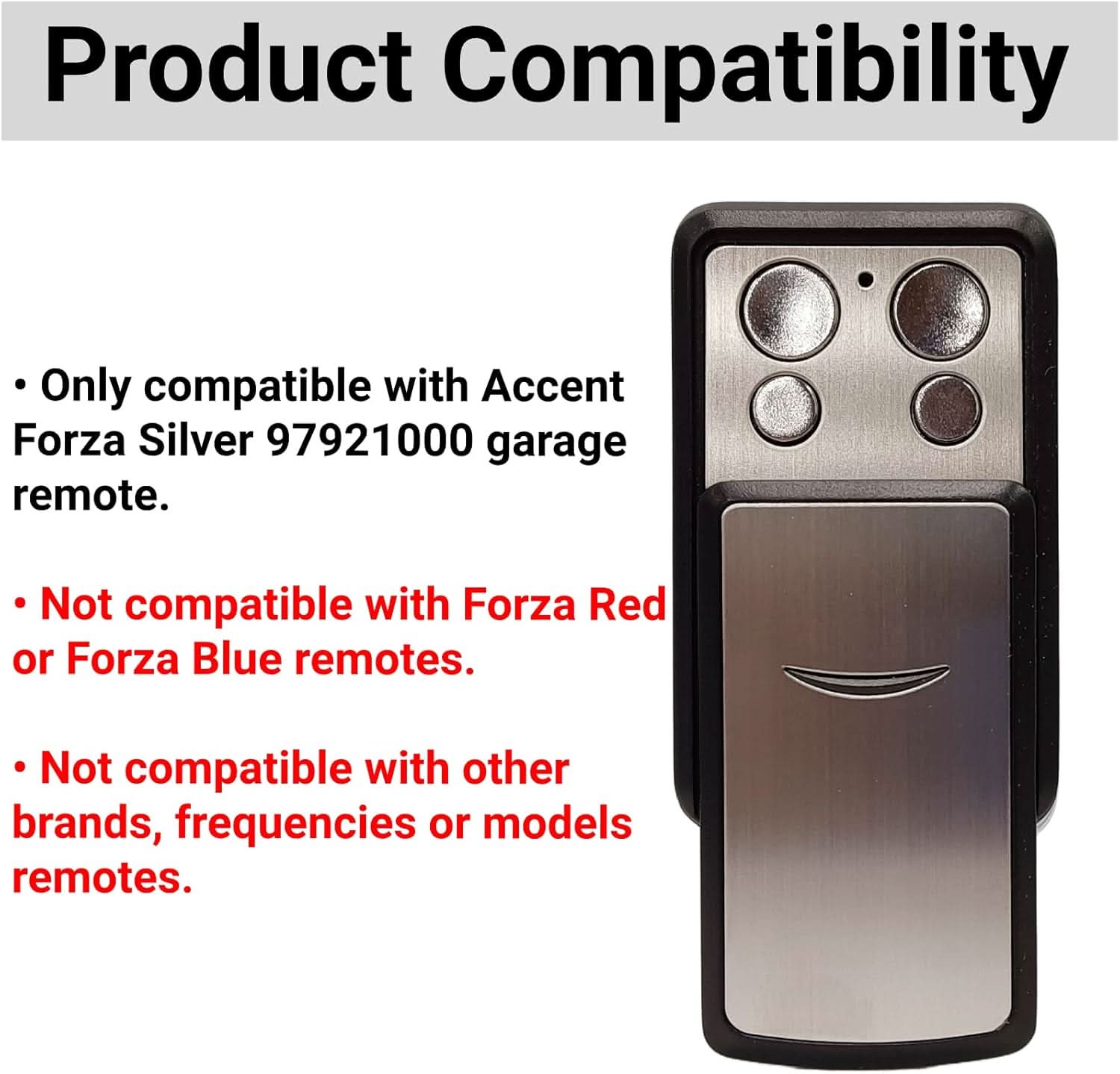 Product Compatibility

• Only compatible with Accent Forza Silver 97921000 garage remote.

• Not compatible with Forza Red or Forza Blue remotes.

• Not compatible with other brands, frequencies or models remotes.